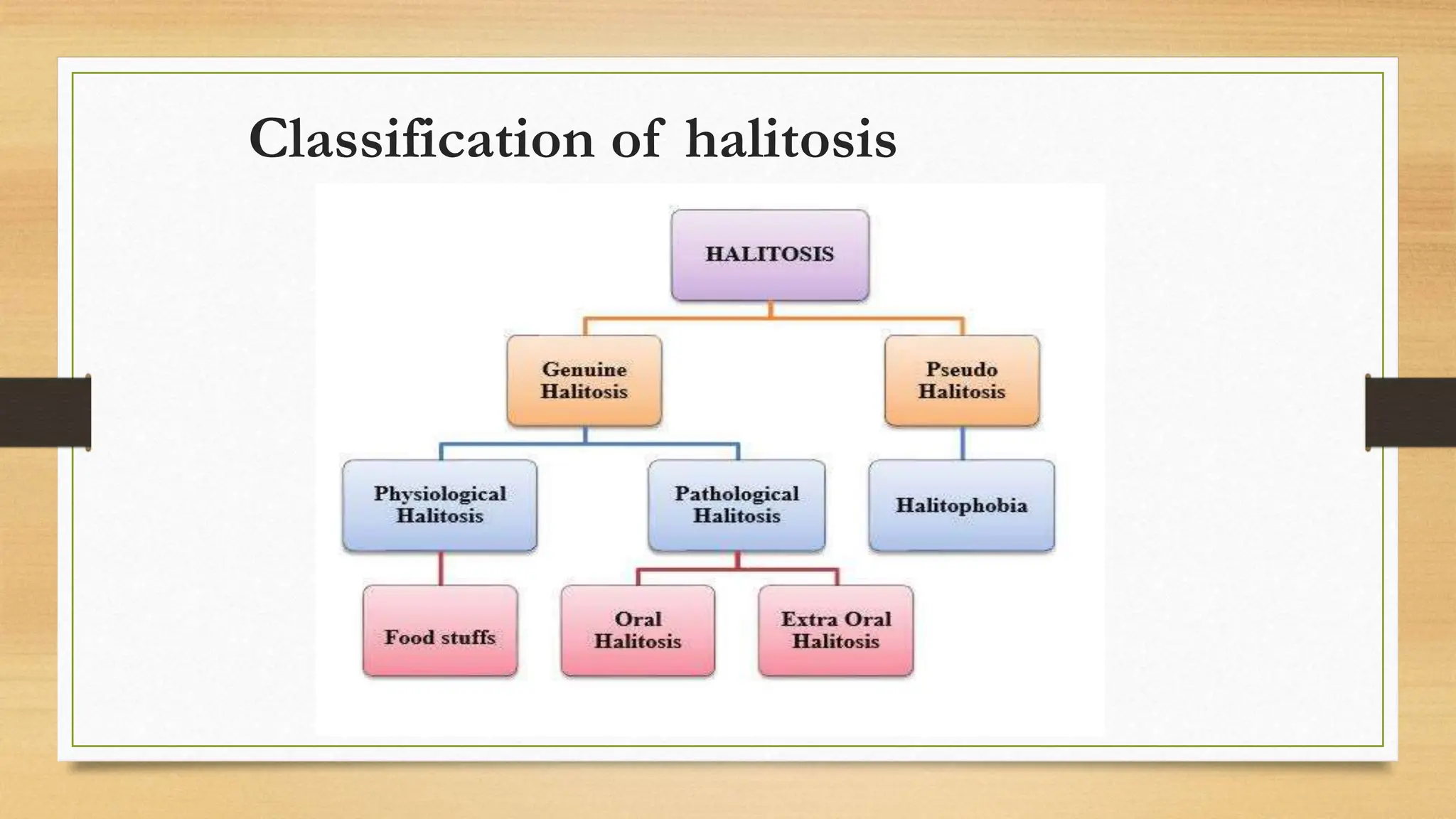 Classification of halitosis

HALITOSIS

Genuine Halitosis

Pseudo Halitosis

Physiological Halitosis

Pathological Halitosis

Halitophobia

Food stuffs

Oral Halitosis

Extra Oral Halitosis